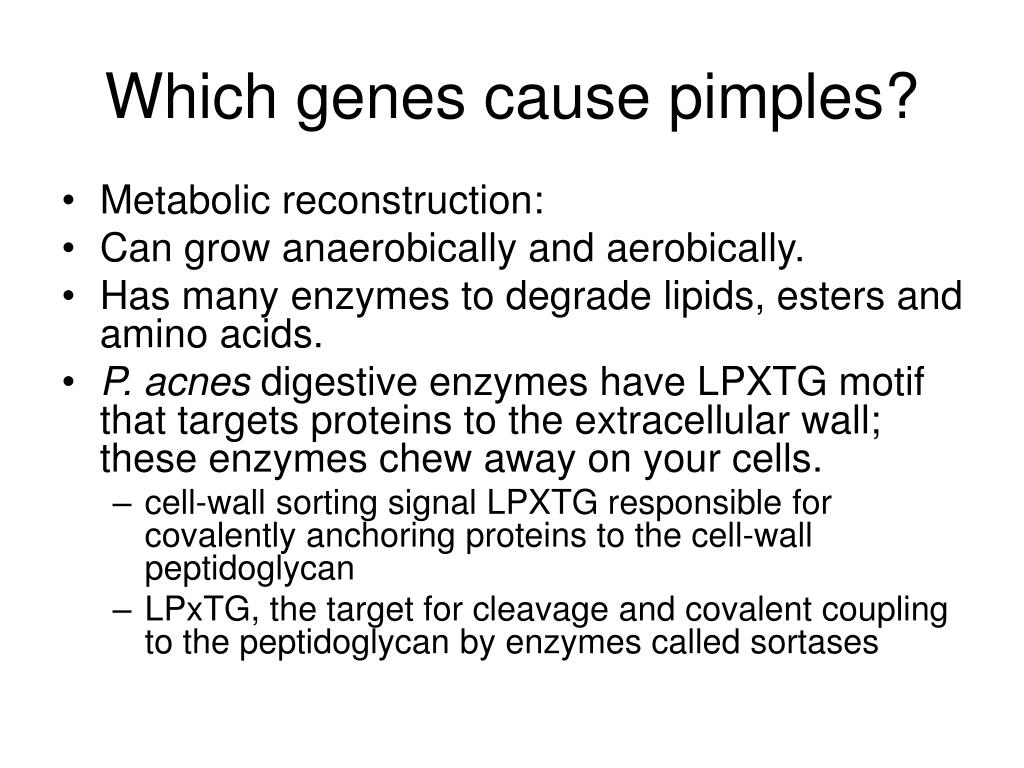 Which genes cause pimples?

• Metabolic reconstruction:
• Can grow anaerobically and aerobically.
• Has many enzymes to degrade lipids, esters and amino acids.
• P. acnes digestive enzymes have LPXTG motif that targets proteins to the extracellular wall; these enzymes chew away on your cells.
– cell-wall sorting signal LPXTG responsible for covalently anchoring proteins to the cell-wall peptidoglycan
– LPxTG, the target for cleavage and covalent coupling to the peptidoglycan by enzymes called sortases